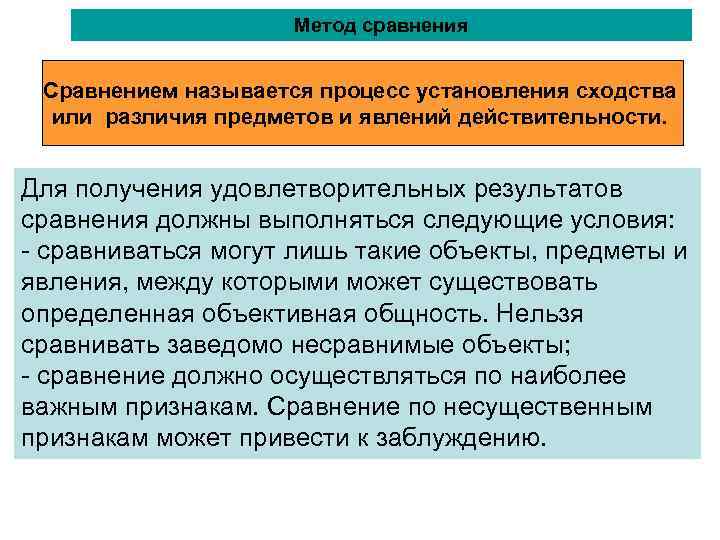 Метод сравнения

Сравнением называется процесс установления сходства или различия предметов и явлений действительности.

Для получения удовлетворительных результатов сравнения должны выполняться следующие условия:
- сравниваться могут лишь такие объекты, предметы и явления, между которыми может существовать определенная объективная общность. Нельзя сравнивать заведомо несравнимые объекты;
- сравнение должно осуществляться по наиболее важным признакам. Сравнение по несущественным признакам может привести к заблуждению.